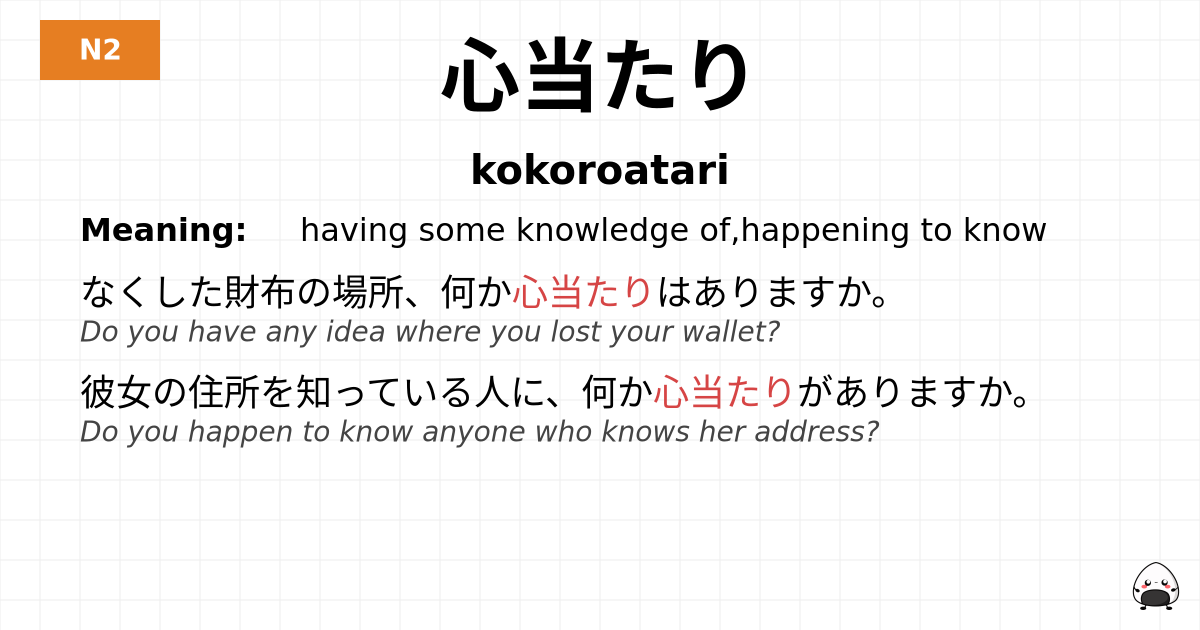 N2

心当たり

kokoroatari

Meaning: having some knowledge of,happening to know

なくした財布の場所、何か心当たりはありますか。
Do you have any idea where you lost your wallet?

彼女の住所を知っている人に、何か心当たりがありますか。
Do you happen to know anyone who knows her address?